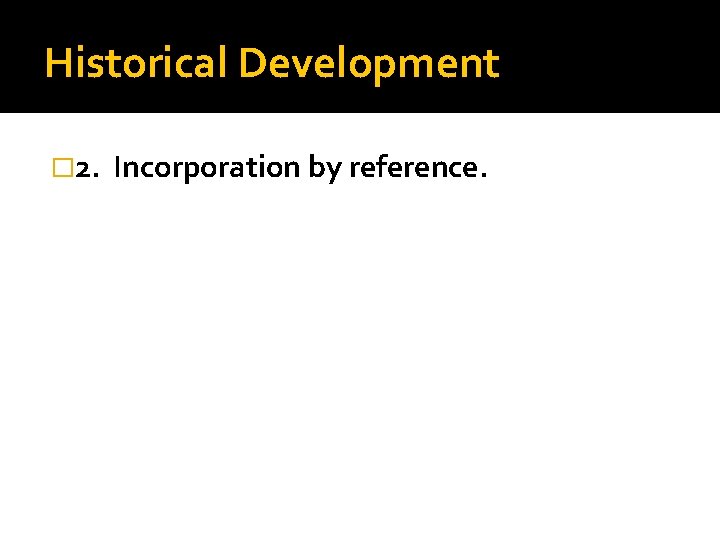 Historical Development

2. Incorporation by reference.